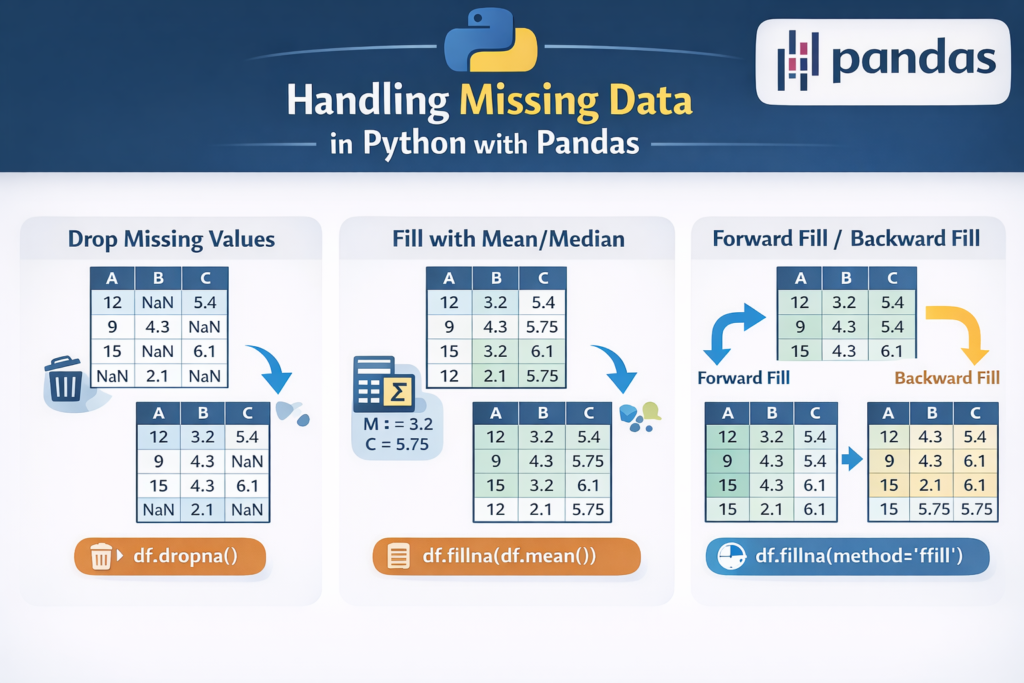 pandas

Handling Missing Data
in Python with Pandas

Drop Missing Values

| A | B | C |
|---|---|---|
| 12 | NaN | 5.4 |
| 9 | 4.3 | NaN |
| 15 | NaN | 6.1 |
| NaN | 2.1 | NaN |

| A | B | C |
|---|---|---|
| 12 | 3.2 | 5.4 |
| 9 | 4.3 | NaN |
| 15 | 4.3 | 6.1 |
| NaN | 2.1 | NaN |

df.dropna()

Fill with Mean/Median

| A | B | C |
|---|---|---|
| 12 | 3.2 | 5.4 |
| 9 | 4.3 | 5.75 |
| 15 | 3.2 | 6.1 |
| 12 | 2.1 | 5.75 |

M : = 3.2
C = 5.75

| A | B | C |
|---|---|---|
| 12 | 3.2 | 5.4 |
| 9 | 4.3 | 5.75 |
| 15 | 3.2 | 6.1 |
| 12 | 2.1 | 5.75 |

df.fillna(df.mean())

Forward Fill / Backward Fill

| A | B | C |
|---|---|---|
| 12 | 3.2 | 5.4 |
| 9 | 4.3 | 5.4 |
| 15 | 4.3 | 6.1 |

Forward Fill

Backward Fill

| A | B | C |
|---|---|---|
| 12 | 3.2 | 5.4 |
| 9 | 4.3 | 5.4 |
| 15 | 4.3 | 6.1 |
| 15 | 2.1 | 6.1 |

| A | B | C |
|---|---|---|
| 12 | 4.3 | 5.4 |
| 9 | 4.3 | 6.1 |
| 15 | 2.1 | 6.1 |
| 15 | 5.75 | 5.75 |

df.fillna(method='ffill')